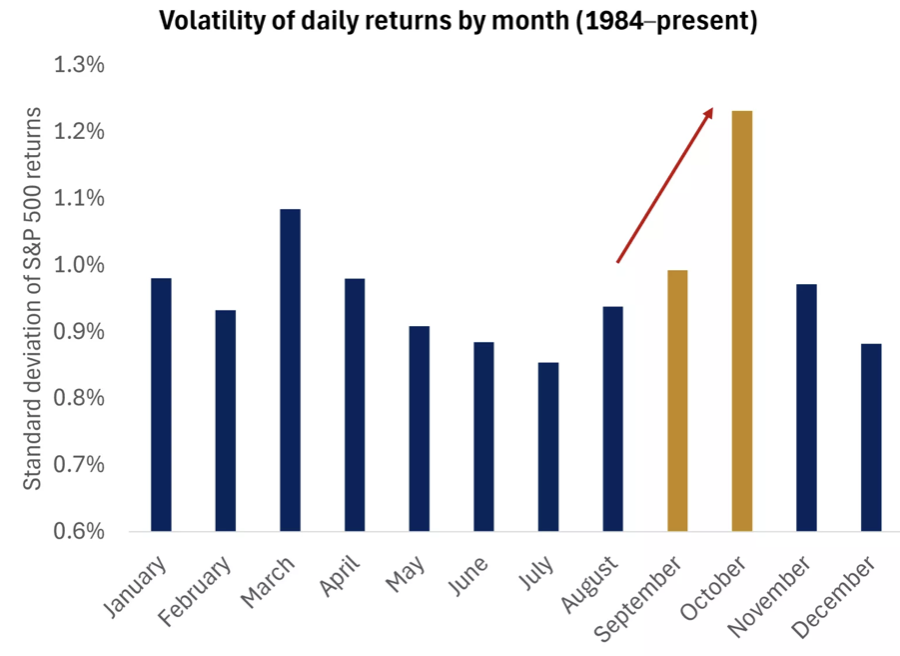 Volatility of daily returns by month (1984–present)

Standard deviation of S&P 500 returns

1.3%
1.2%
1.1%
1.0%
0.9%
0.8%
0.7%
0.6%

January
February
March
April
May
June
July
August
September
October
November
December